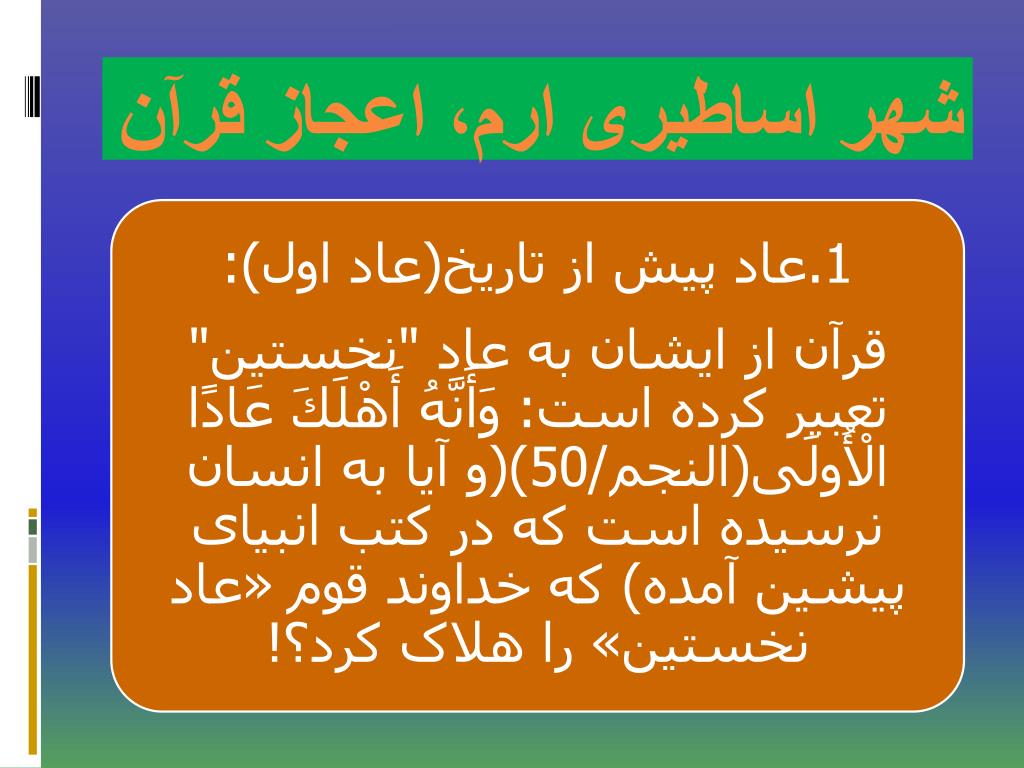 شهر اساطیری ارم، اعجاز قرآن

1.عاد پیش از تاریخ(عاد اول):

قرآن از ایشان به عاد "نخستین" تعبیر کرده است: وَأَنَّهُ أَهْلَكَ عَادًا الْأُولَى(النجم/50)(و آیا به انسان نرسیده است که در کتب انبیای پیشین آمده) که خداوند قوم «عاد نخستین» را هلاک کرد؟!